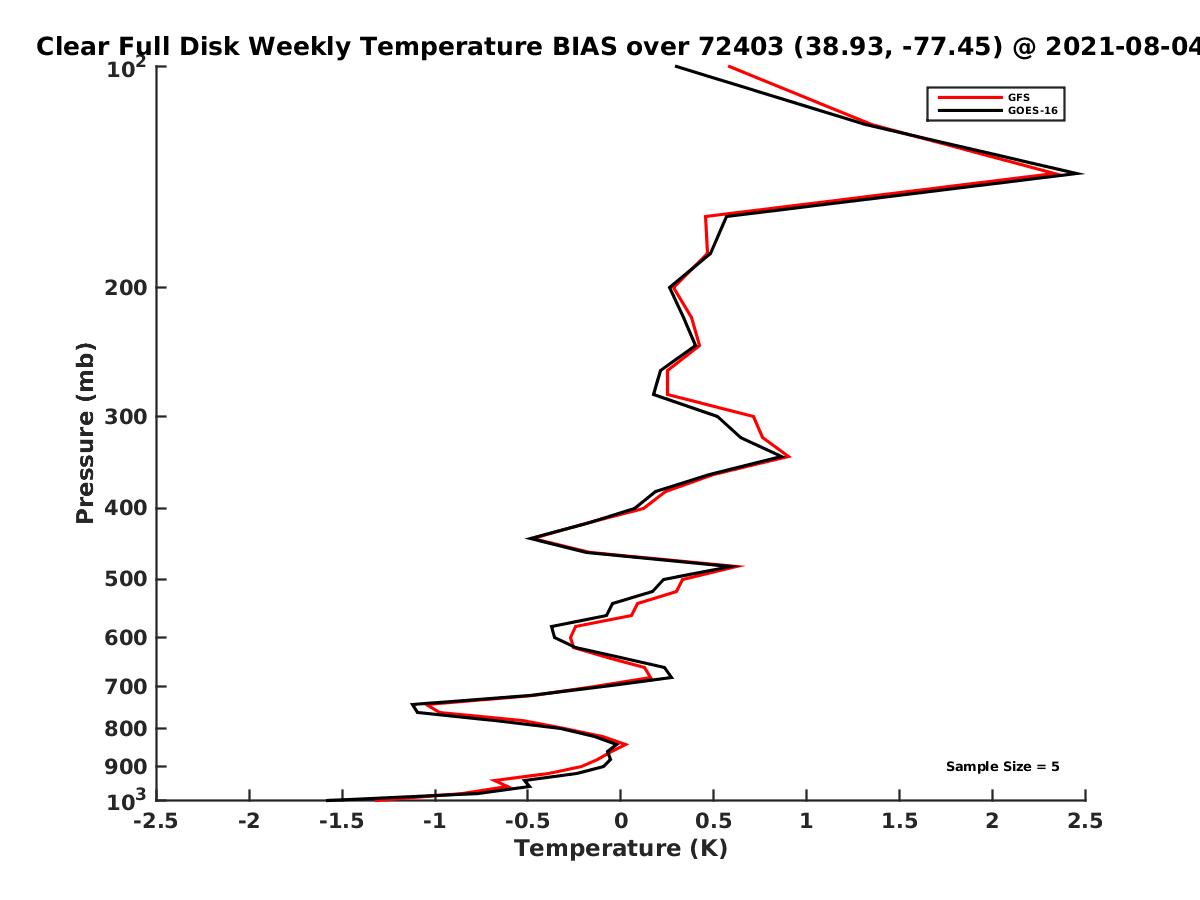 Clear Full Disk Weekly Temperature BIAS over 72403 (38.93, -77.45) @ 2021-08-04

GFS
GOES-16

Sample Size = 5

Pressure (mb)

$10^2$
200
300
400
500
600
700
800
900
$10^3$

-2.5 -2 -1.5 -1 -0.5 0 0.5 1 1.5 2 2.5

Temperature (K)